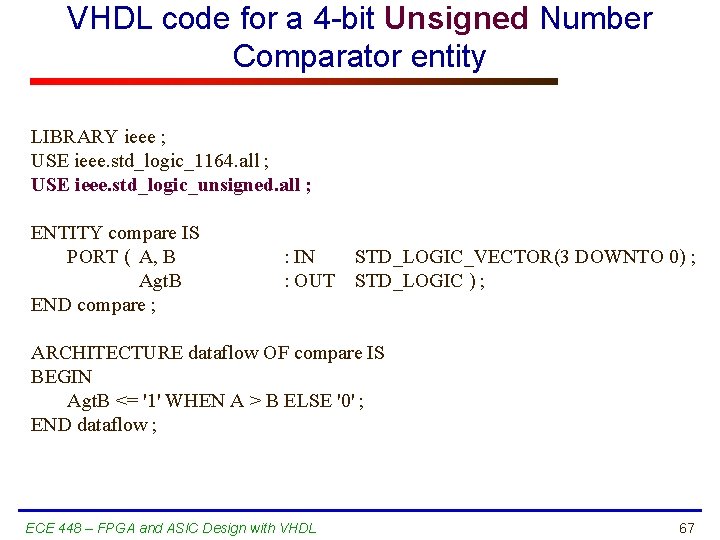 VHDL code for a 4-bit Unsigned Number Comparator entity

LIBRARY ieee ;
USE ieee.std_logic_1164.all ;
USE ieee.std_logic_unsigned.all ;

ENTITY compare IS
PORT ( A, B : IN STD_LOGIC_VECTOR(3 DOWNTO 0) ;
AgtB : OUT STD_LOGIC ) ;
END compare ;

ARCHITECTURE dataflow OF compare IS
BEGIN
AgtB <= '1' WHEN A > B ELSE '0' ;
END dataflow ;

ECE 448 – FPGA and ASIC Design with VHDL

67